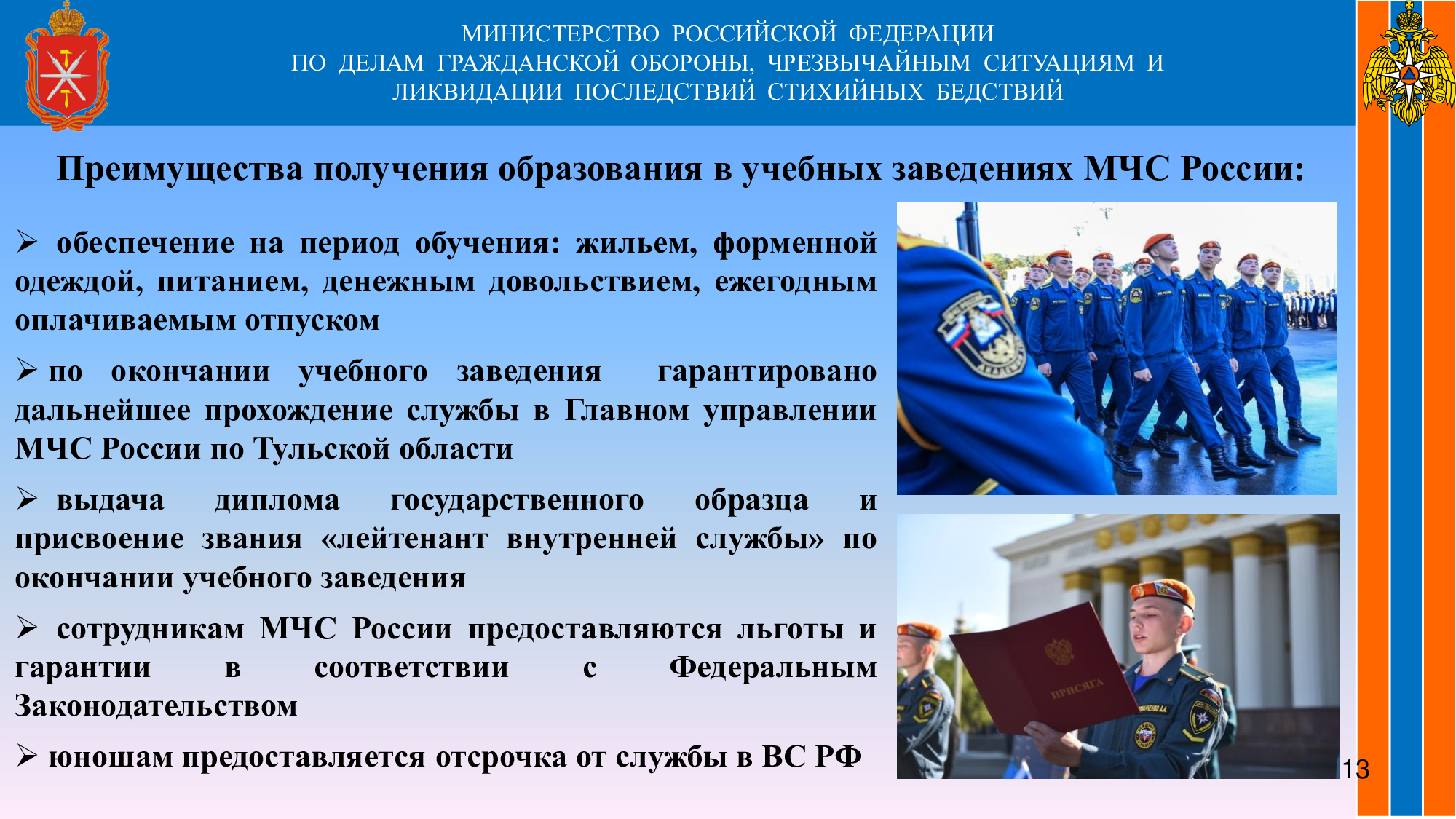 МИНИСТЕРСТВО РОССИЙСКОЙ ФЕДЕРАЦИИ
ПО ДЕЛАМ ГРАЖДАНСКОЙ ОБОРОНЫ, ЧРЕЗВЫЧАЙНЫМ СИТУАЦИЯМ И
ЛИКВИДАЦИИ ПОСЛЕДСТВИЙ СТИХИЙНЫХ БЕДСТВИЙ

Преимущества получения образования в учебных заведениях МЧС России:

➢ обеспечение на период обучения: жильем, форменной одеждой, питанием, денежным довольствием, ежегодным оплачиваемым отпуском

➢ по окончании учебного заведения гарантировано дальнейшее прохождение службы в Главном управлении МЧС России по Тульской области

➢ выдача диплома государственного образца и присвоение звания «лейтенант внутренней службы» по окончании учебного заведения

➢ сотрудникам МЧС России предоставляются льготы и гарантии в соответствии с Федеральным Законодательством

➢ юношам предоставляется отсрочка от службы в ВС РФ

ПРИСЯГА

13